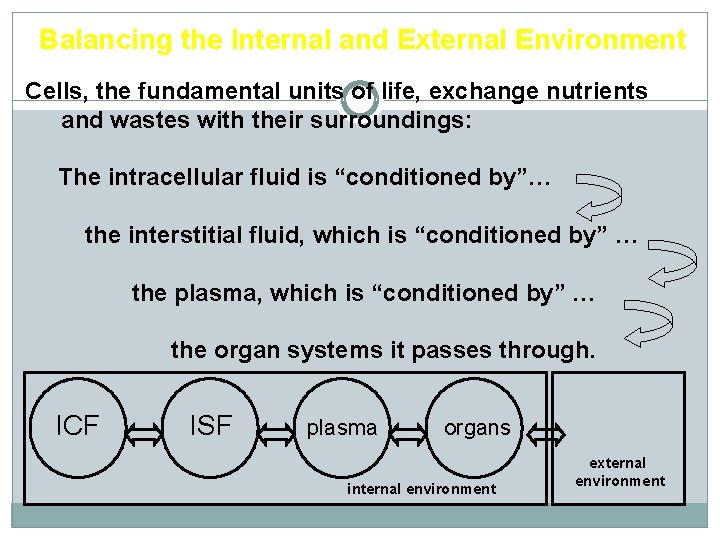 Balancing the Internal and External Environment

Cells, the fundamental units of life, exchange nutrients and wastes with their surroundings:

The intracellular fluid is “conditioned by”…

the interstitial fluid, which is “conditioned by” …

the plasma, which is “conditioned by” …

the organ systems it passes through.

ICF

ISF

plasma

organs

internal environment

external environment